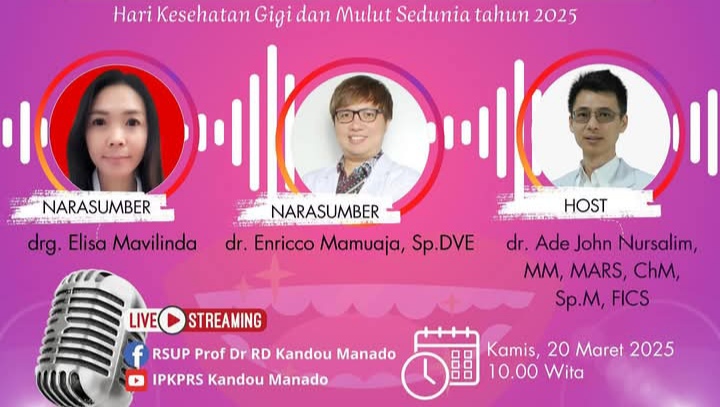 Hari Kesehatan Gigi dan Mulut Sedunia tahun 2025

NARASUMBER
drg. Elisa Mavilinda

NARASUMBER
dr. Enricco Mamuaja, Sp.DVE

HOST
dr. Ade John Nursalim, MM, MARS, ChM, Sp.M, FICS

LIVE STREAMING
RSUP Prof Dr RD Kandou Manado
IPKPRS Kandou Manado

Kamis, 20 Maret 2025
10.00 Wita